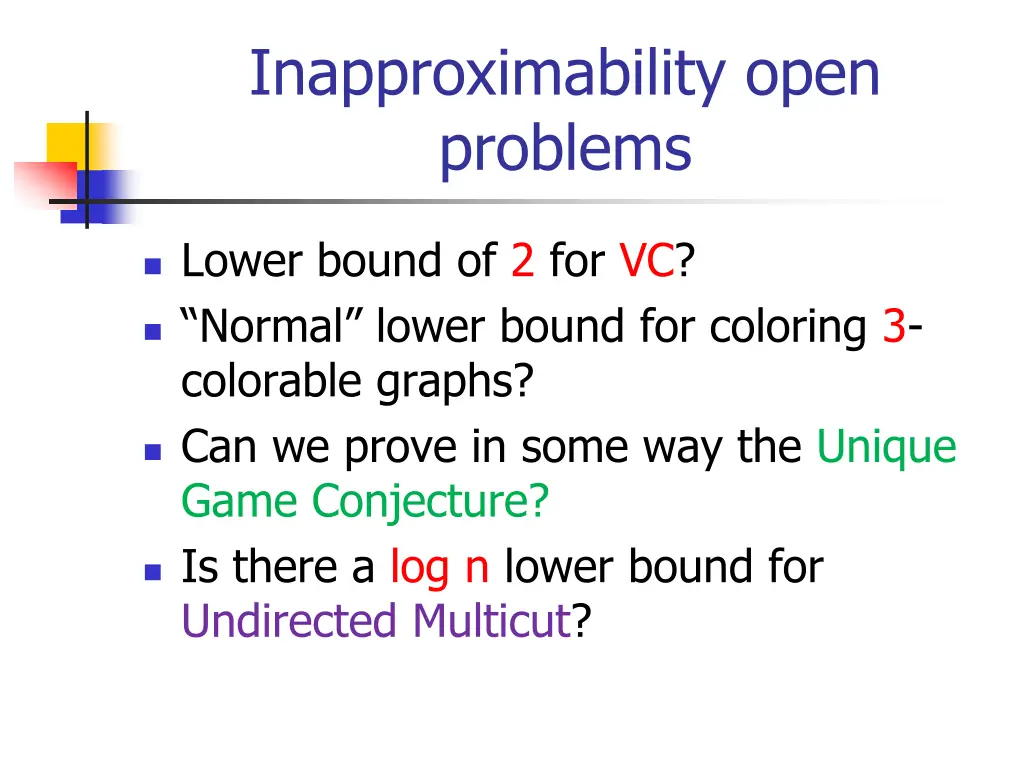 Inapproximability open problems

- Lower bound of 2 for VC?
- “Normal” lower bound for coloring 3-colorable graphs?
- Can we prove in some way the Unique Game Conjecture?
- Is there a log n lower bound for Undirected Multicut?